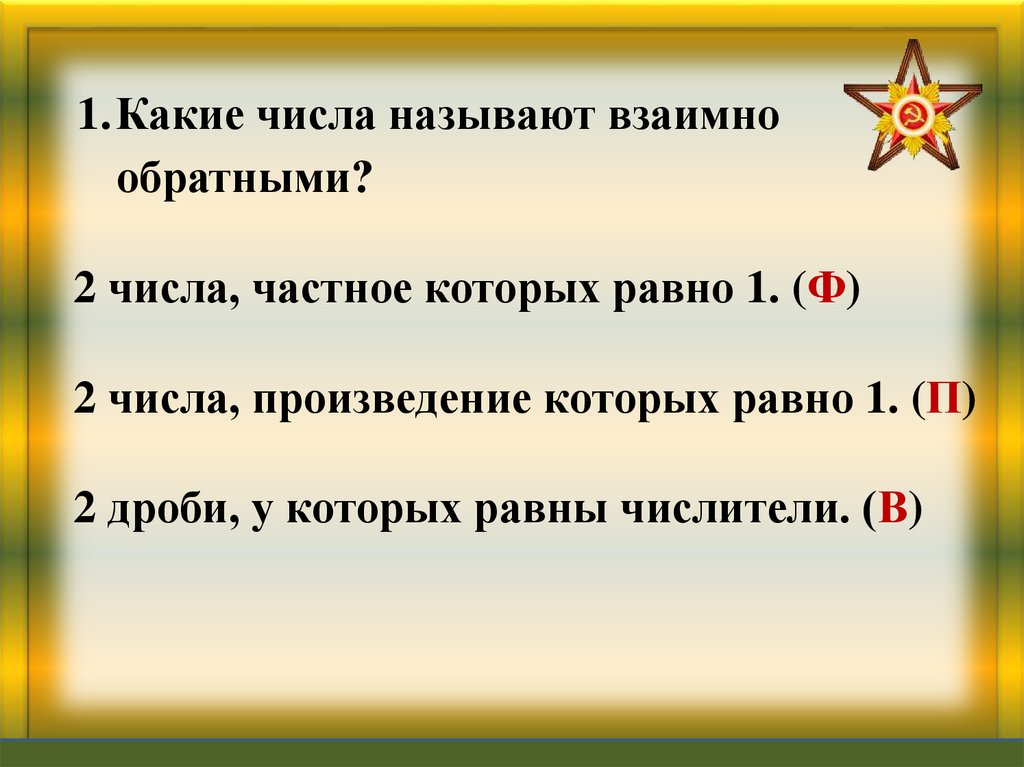 1. Какие числа называют взаимно обратными?

2 числа, частное которых равно 1. (Ф)

2 числа, произведение которых равно 1. (П)

2 дроби, у которых равны числители. (В)